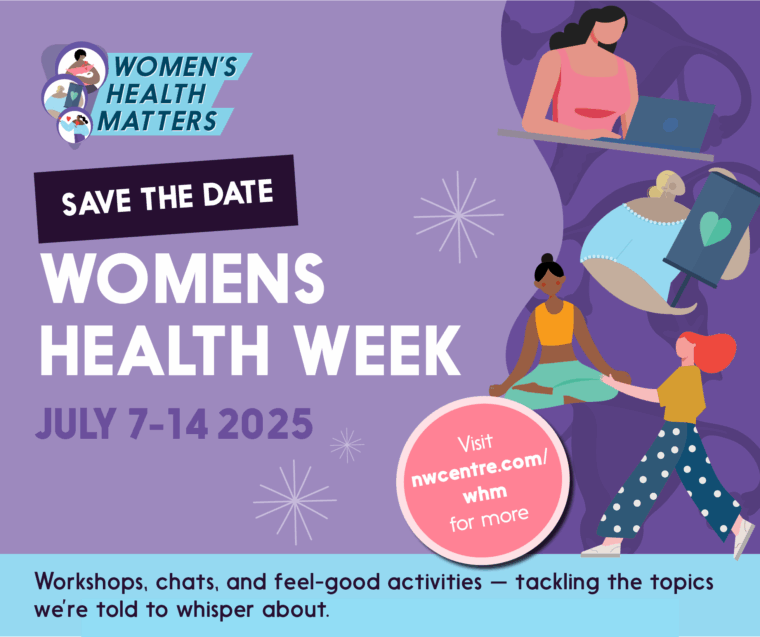 WOMEN'S HEALTH MATTERS

SAVE THE DATE

WOMENS HEALTH WEEK

JULY 7-14 2025

Visit nwcentre.com/whm for more

Workshops, chats, and feel-good activities — tackling the topics we're told to whisper about.